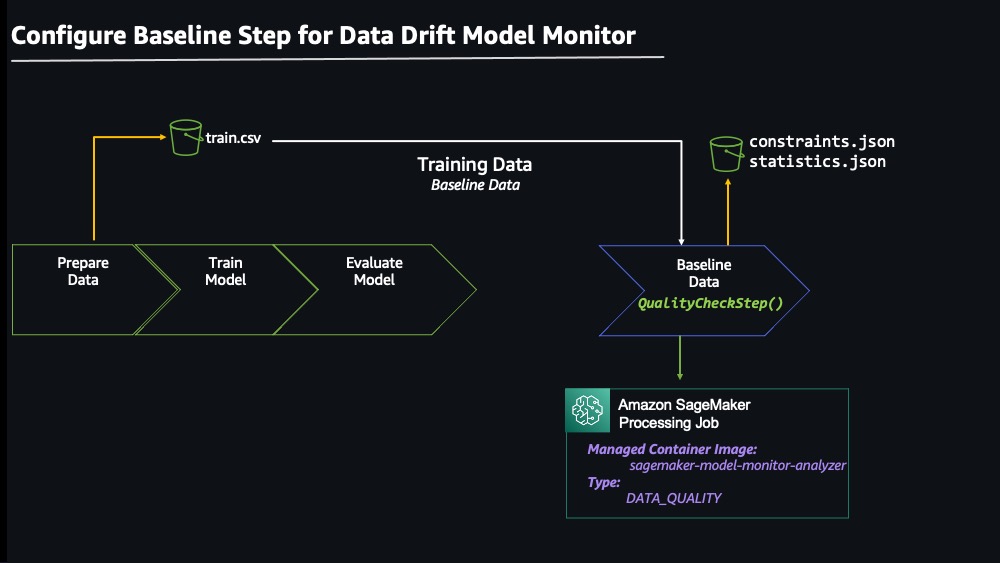 Configure Baseline Step for Data Drift Model Monitor

train.csv

Training Data
Baseline Data

constraints.json
statistics.json

Prepare Data

Train Model

Evaluate Model

Baseline Data
QualityCheckStep()

Amazon SageMaker Processing Job

Managed Container Image:
sagemaker-model-monitor-analyzer
Type:
DATA_QUALITY